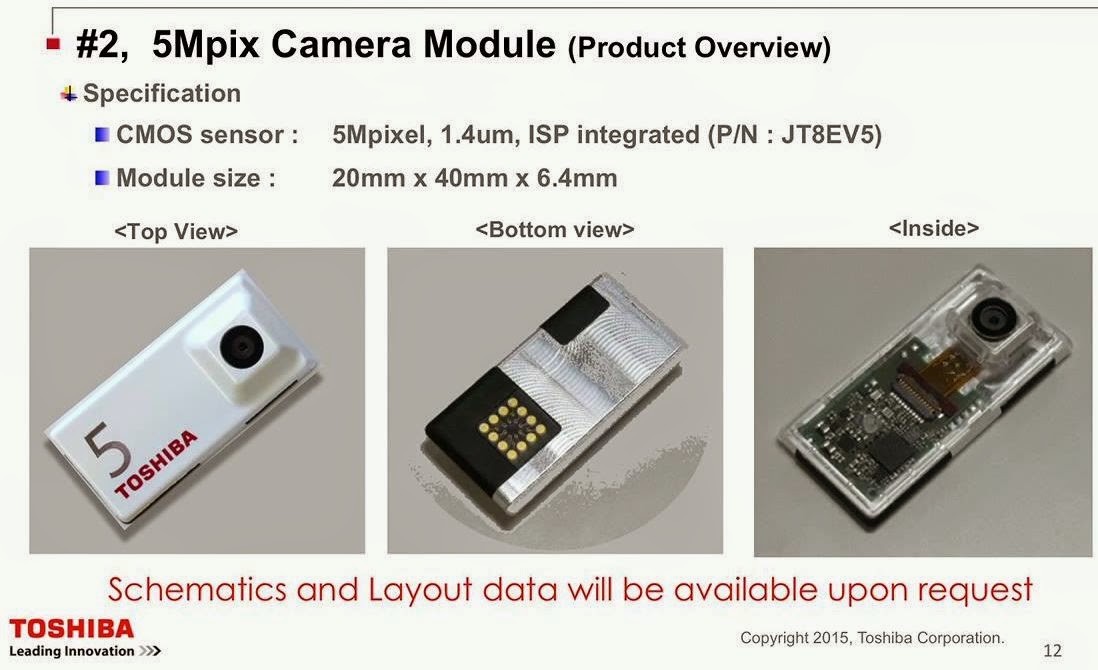 #2, 5Mpix Camera Module (Product Overview)

Specification

CMOS sensor : 5Mpixel, 1.4um, ISP integrated (P/N : JT8EV5)

Module size : 20mm x 40mm x 6.4mm

<Top View>

5
TOSHIBA

<Bottom view>

<Inside>

Schematics and Layout data will be available upon request

TOSHIBA
Leading Innovation >>>

Copyright 2015, Toshiba Corporation.

12